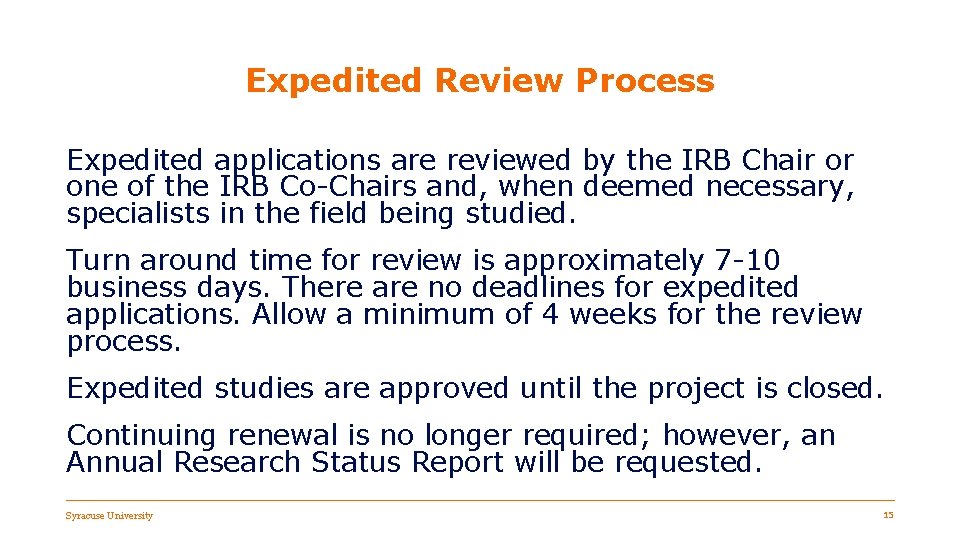 Expedited Review Process

Expedited applications are reviewed by the IRB Chair or one of the IRB Co-Chairs and, when deemed necessary, specialists in the field being studied.

Turn around time for review is approximately 7-10 business days. There are no deadlines for expedited applications. Allow a minimum of 4 weeks for the review process.

Expedited studies are approved until the project is closed.

Continuing renewal is no longer required; however, an Annual Research Status Report will be requested.

Syracuse University

15